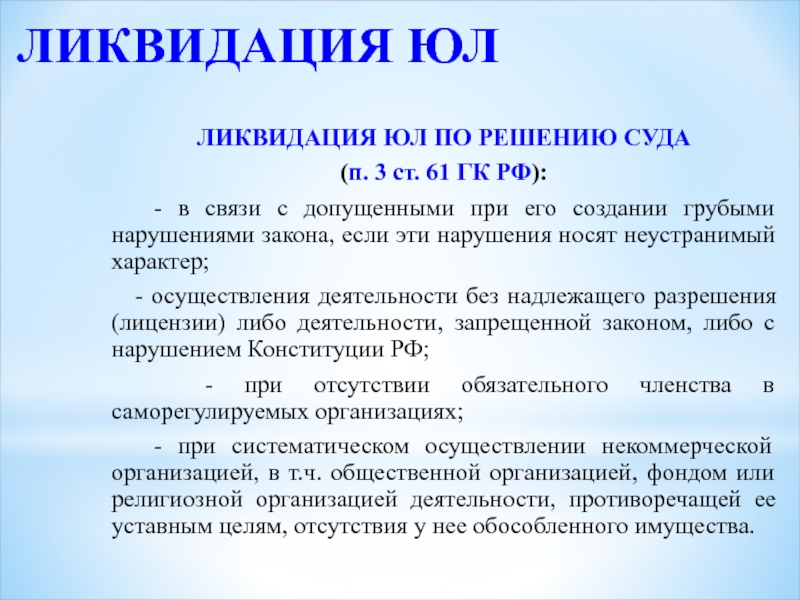 ЛИКВИДАЦИЯ ЮЛ

ЛИКВИДАЦИЯ ЮЛ ПО РЕШЕНИЮ СУДА

(п. 3 ст. 61 ГК РФ):

- в связи с допущенными при его создании грубыми нарушениями закона, если эти нарушения носят неустранимый характер;

- осуществления деятельности без надлежащего разрешения (лицензии) либо деятельности, запрещенной законом, либо с нарушением Конституции РФ;

- при отсутствии обязательного членства в саморегулируемых организациях;

- при систематическом осуществлении некоммерческой организацией, в т.ч. общественной организацией, фондом или религиозной организацией деятельности, противоречащей ее уставным целям, отсутствия у нее обособленного имущества.